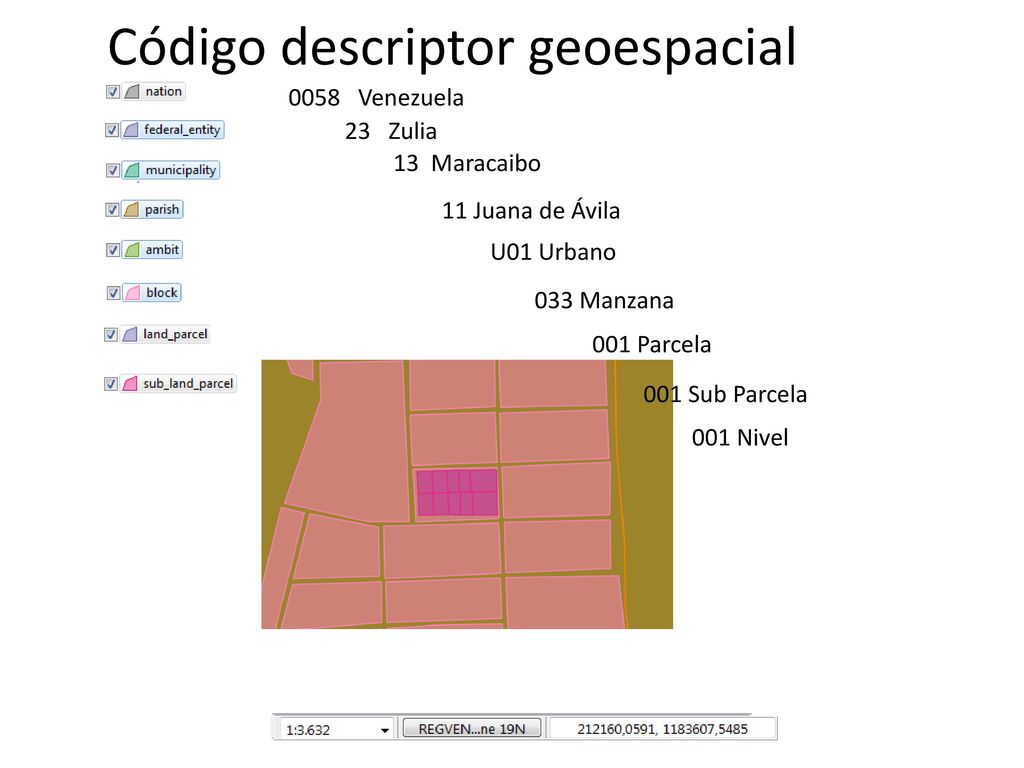 Código descriptor geoespacial

nation
federal_entity
municipality
parish
ambit
block
land_parcel
sub_land_parcel

0058 Venezuela
23 Zulia
13 Maracaibo
11 Juana de Ávila
U01 Urbano
033 Manzana
001 Parcela
001 Sub Parcela
001 Nivel

1:3.632
REGVEN...ne 19N
212160,0591, 1183607,5485